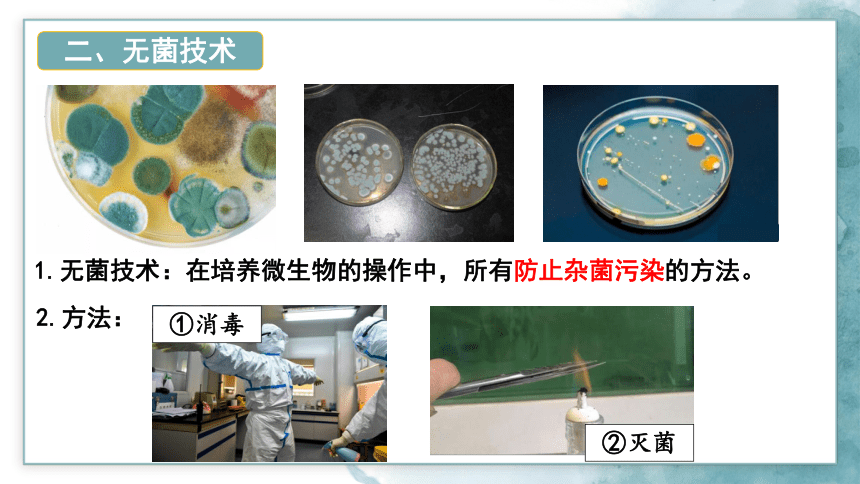 二、无菌技术

1. 无菌技术：在培养微生物的操作中，所有防止杂菌污染的方法。

2. 方法：

①消毒

②灭菌